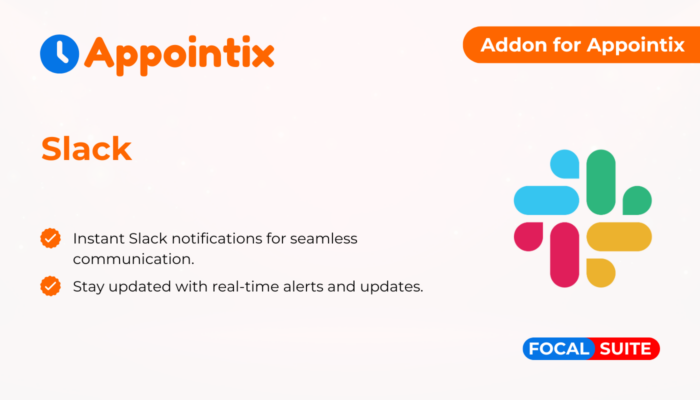 Appointix

Addon for Appointix

Slack

Instant Slack notifications for seamless communication.

Stay updated with real-time alerts and updates.

FOCAL SUITE